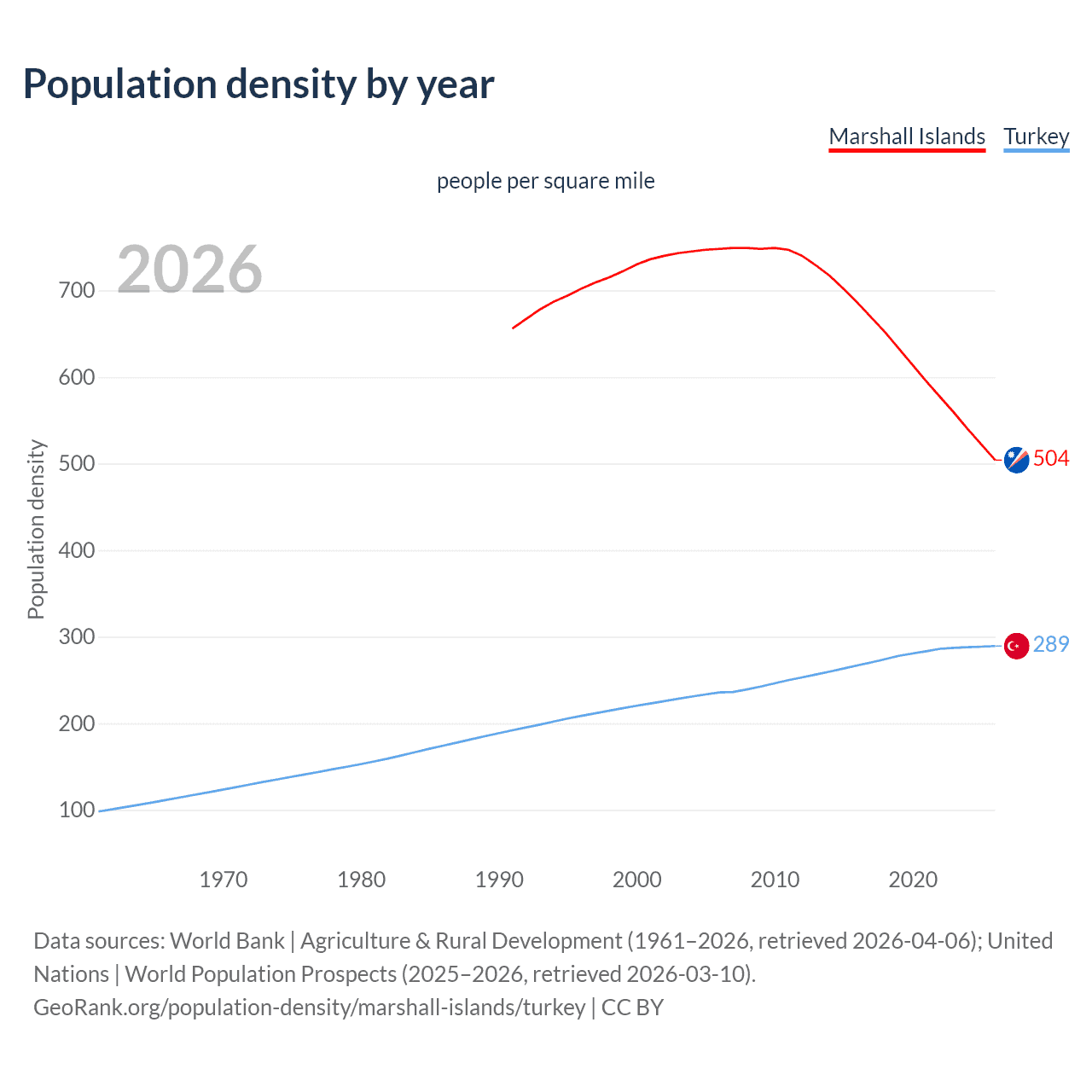 Population density by year

Marshall Islands Turkey

people per square mile

2026

Population density

700
600
500
400
300
200
100

504
289

1970 1980 1990 2000 2010 2020

Data sources: World Bank | Agriculture & Rural Development (1961–2026, retrieved 2026-04-06); United Nations | World Population Prospects (2025–2026, retrieved 2026-03-10).
GeoRank.org/population-density/marshall-islands/turkey | CC BY